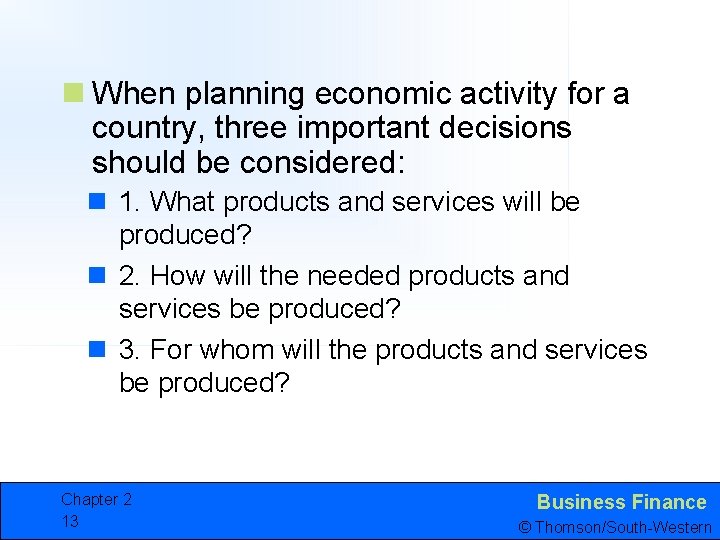 When planning economic activity for a country, three important decisions should be considered:

1. What products and services will be produced?

2. How will the needed products and services be produced?

3. For whom will the products and services be produced?

Chapter 2
13

Business Finance
© Thomson/South-Western